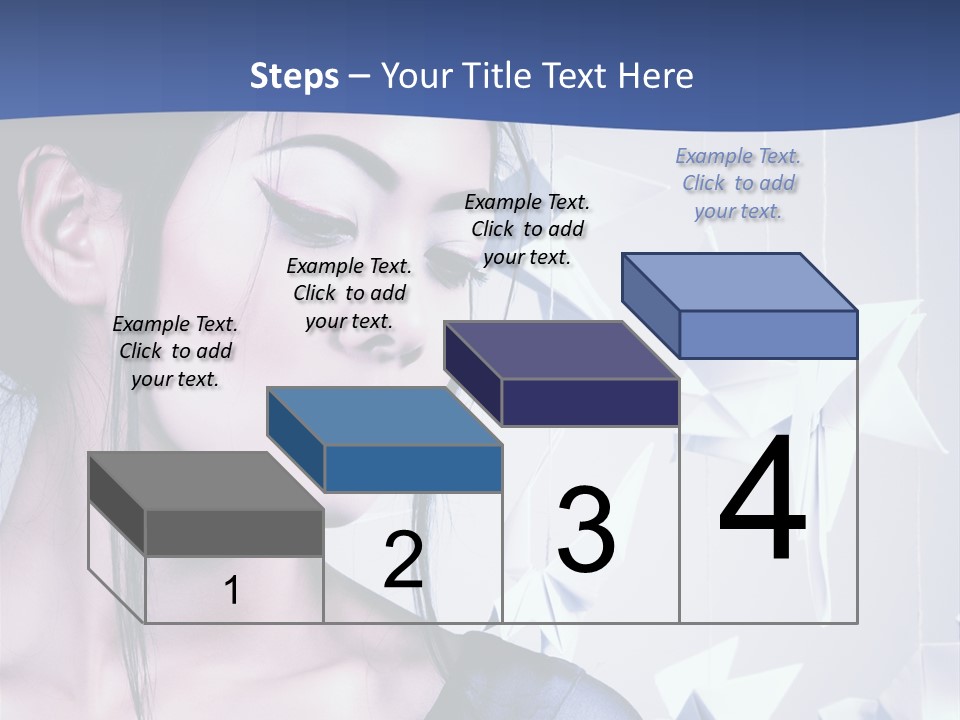 Steps – Your Title Text Here

Example Text. Click to add your text.

Example Text. Click to add your text.

Example Text. Click to add your text.

Example Text. Click to add your text.

1

2

3

4